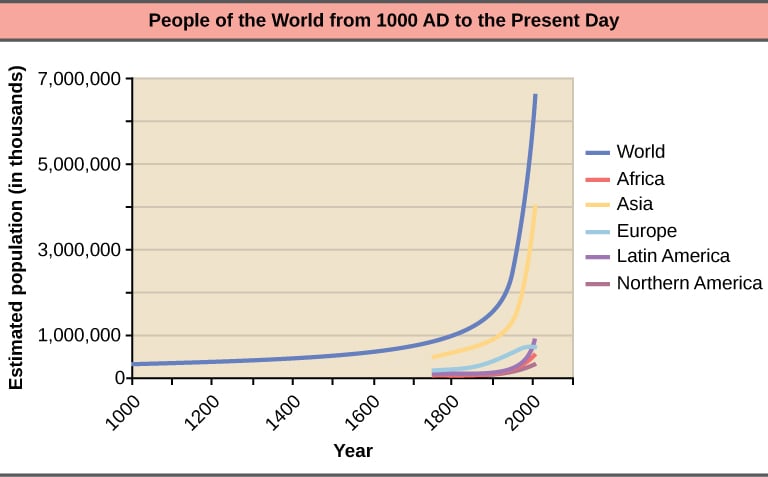 People of the World from 1000 AD to the Present Day

Estimated population (in thousands)

7,000,000
5,000,000
3,000,000
1,000,000
0

1000
1200
1400
1600
1800
2000

Year

World
Africa
Asia
Europe
Latin America
Northern America